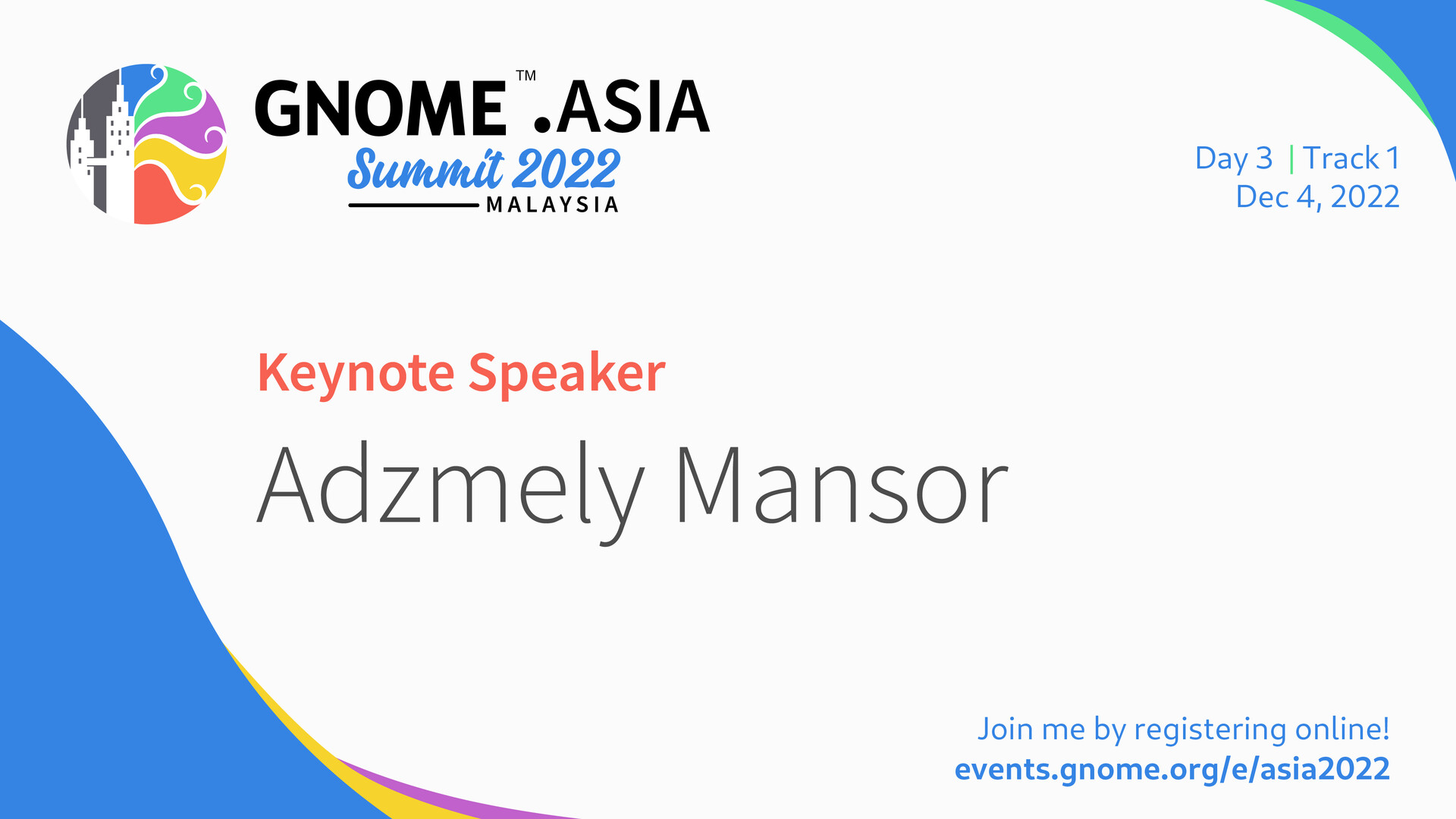 GNOME™.ASIA
Summit 2022
MALAYSIA

Day 3 | Track 1
Dec 4, 2022

Keynote Speaker

Adzmely Mansor

Join me by registering online!
events.gnome.org/e/asia2022